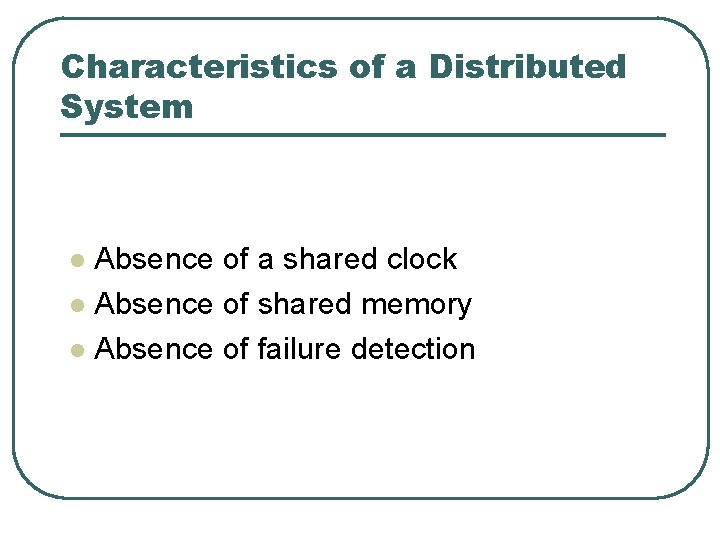 Characteristics of a Distributed System

- Absence of a shared clock
- Absence of shared memory
- Absence of failure detection